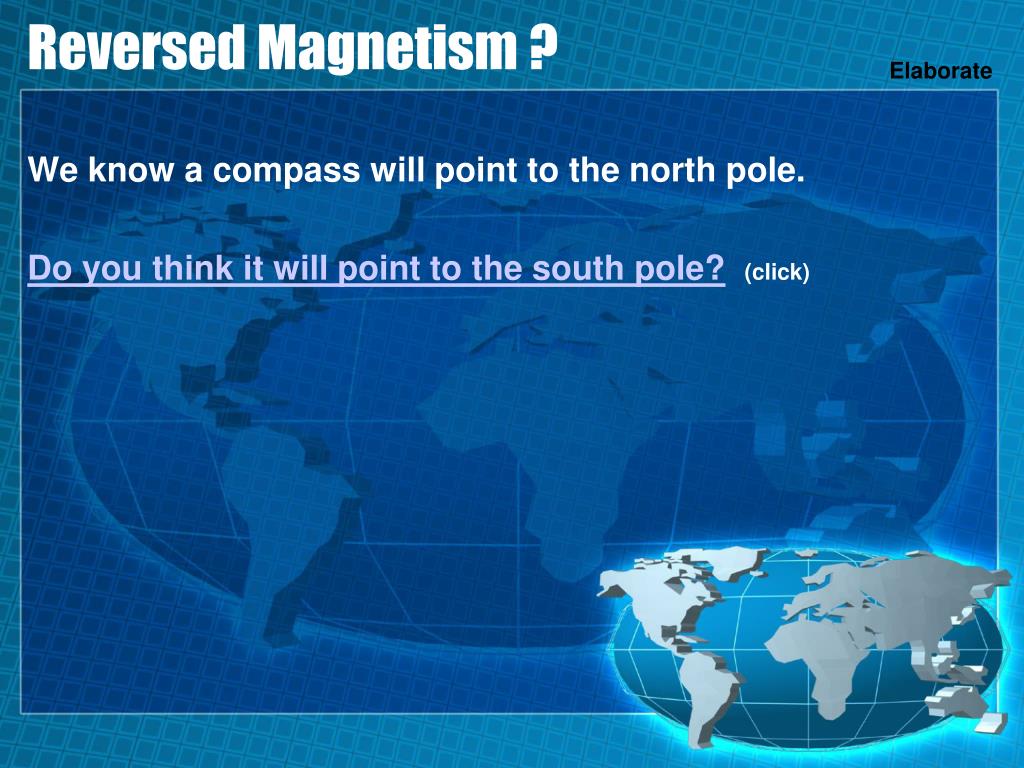 Reversed Magnetism ?

Elaborate

We know a compass will point to the north pole.

Do you think it will point to the south pole? (click)